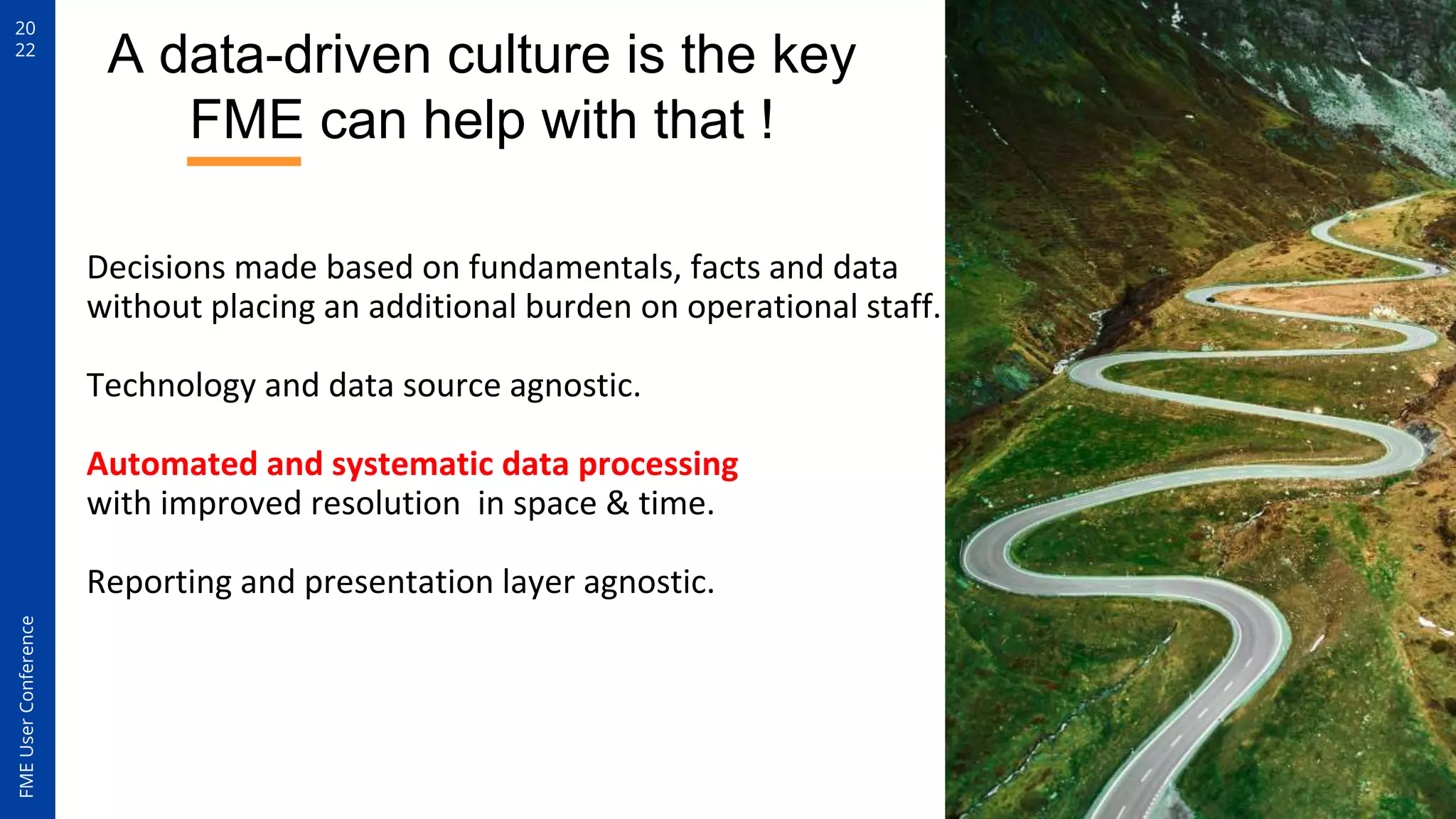 20
22

A data-driven culture is the key
FME can help with that !

Decisions made based on fundamentals, facts and data without placing an additional burden on operational staff.

Technology and data source agnostic.

Automated and systematic data processing
with improved resolution in space & time.

Reporting and presentation layer agnostic.

FME User Conference